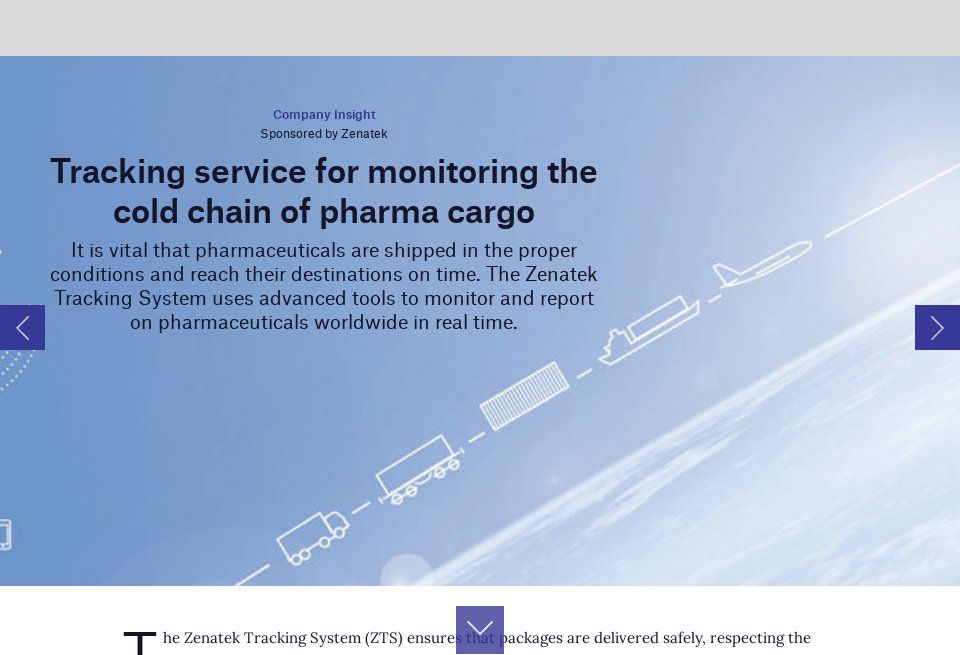 Company Insight
Sponsored by Zenatek

Tracking service for monitoring the cold chain of pharma cargo

It is vital that pharmaceuticals are shipped in the proper conditions and reach their destinations on time. The Zenatek Tracking System uses advanced tools to monitor and report on pharmaceuticals worldwide in real time.

The Zenatek Tracking System (ZTS) ensures that packages are delivered safely, respecting the